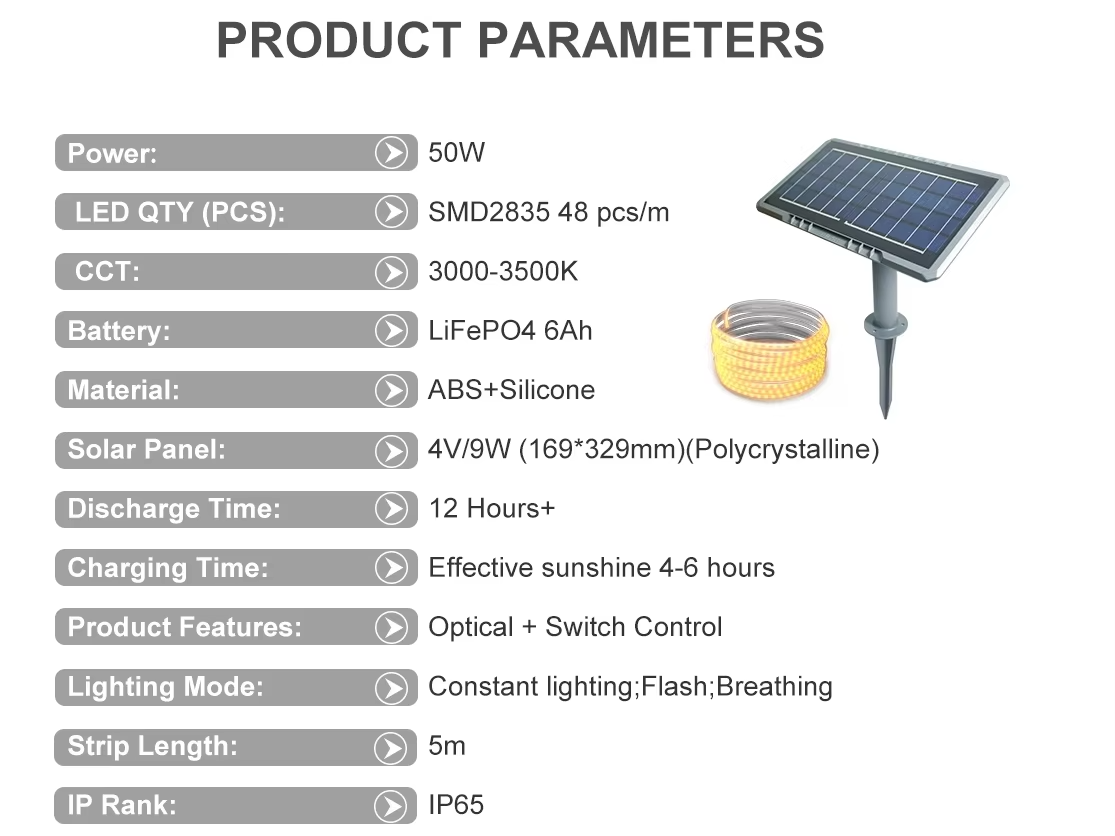 PRODUCT PARAMETERS

| | |
|---|---|
| Power: | 50W |
| LED QTY (PCS): | SMD2835 48 pcs/m |
| CCT: | 3000-3500K |
| Battery: | LiFePO4 6Ah |
| Material: | ABS+Silicone |
| Solar Panel: | 4V/9W (169*329mm)(Polycrystalline) |
| Discharge Time: | 12 Hours+ |
| Charging Time: | Effective sunshine 4-6 hours |
| Product Features: | Optical + Switch Control |
| Lighting Mode: | Constant lighting;Flash;Breathing |
| Strip Length: | 5m |
| IP Rank: | IP65 |